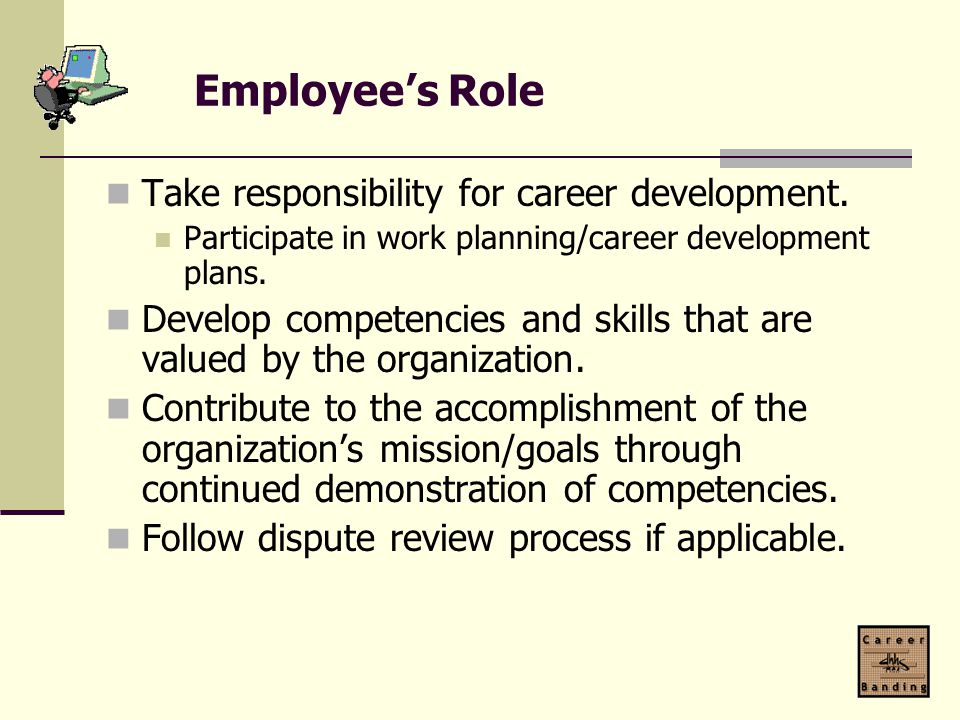 Employee's Role

Take responsibility for career development.

Participate in work planning/career development plans.

Develop competencies and skills that are valued by the organization.

Contribute to the accomplishment of the organization's mission/goals through continued demonstration of competencies.

Follow dispute review process if applicable.

Career Banding